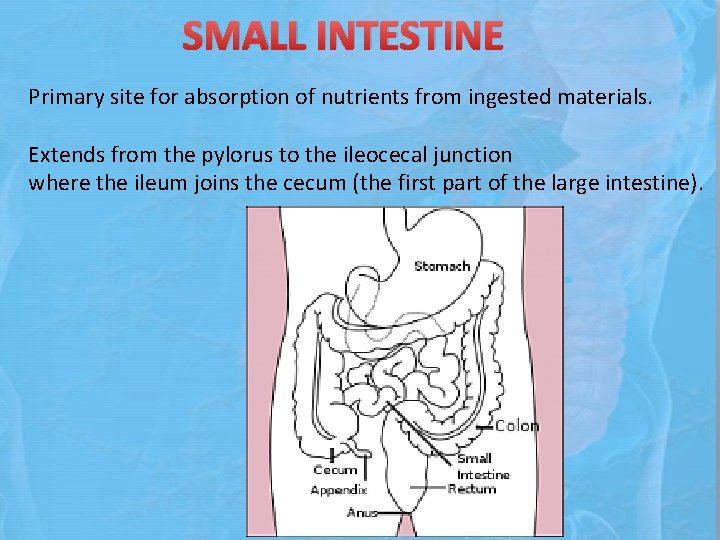 SMALL INTESTINE

Primary site for absorption of nutrients from ingested materials.

Extends from the pylorus to the ileocecal junction where the ileum joins the cecum (the first part of the large intestine).

Stomach
Colon
Small Intestine
Cecum
Appendix
Rectum
Anus